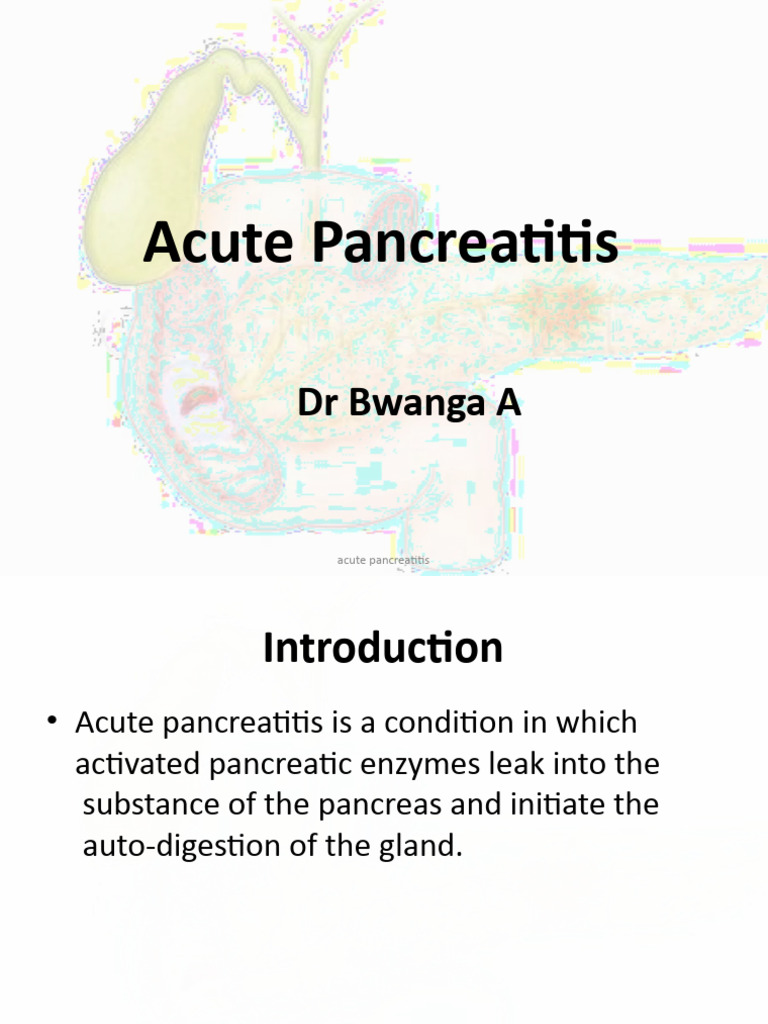 Acute Pancreatitis

Dr Bwanga A

acute pancreatitis

Introduction

• Acute pancreatitis is a condition in which activated pancreatic enzymes leak into the substance of the pancreas and initiate the auto-digestion of the gland.